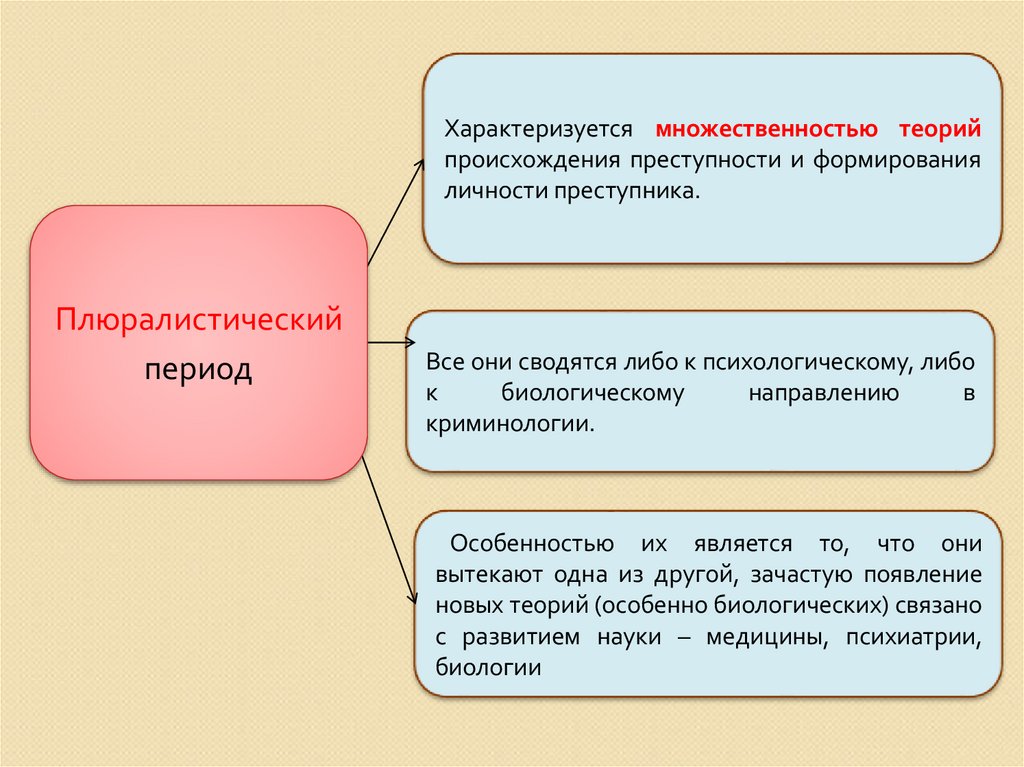 Плюралистический период

Характеризуется множественностью теорий происхождения преступности и формирования личности преступника.

Все они сводятся либо к психологическому, либо к биологическому направлению в криминологии.

Особенностью их является то, что они вытекают одна из другой, зачастую появление новых теорий (особенно биологических) связано с развитием науки – медицины, психиатрии, биологии